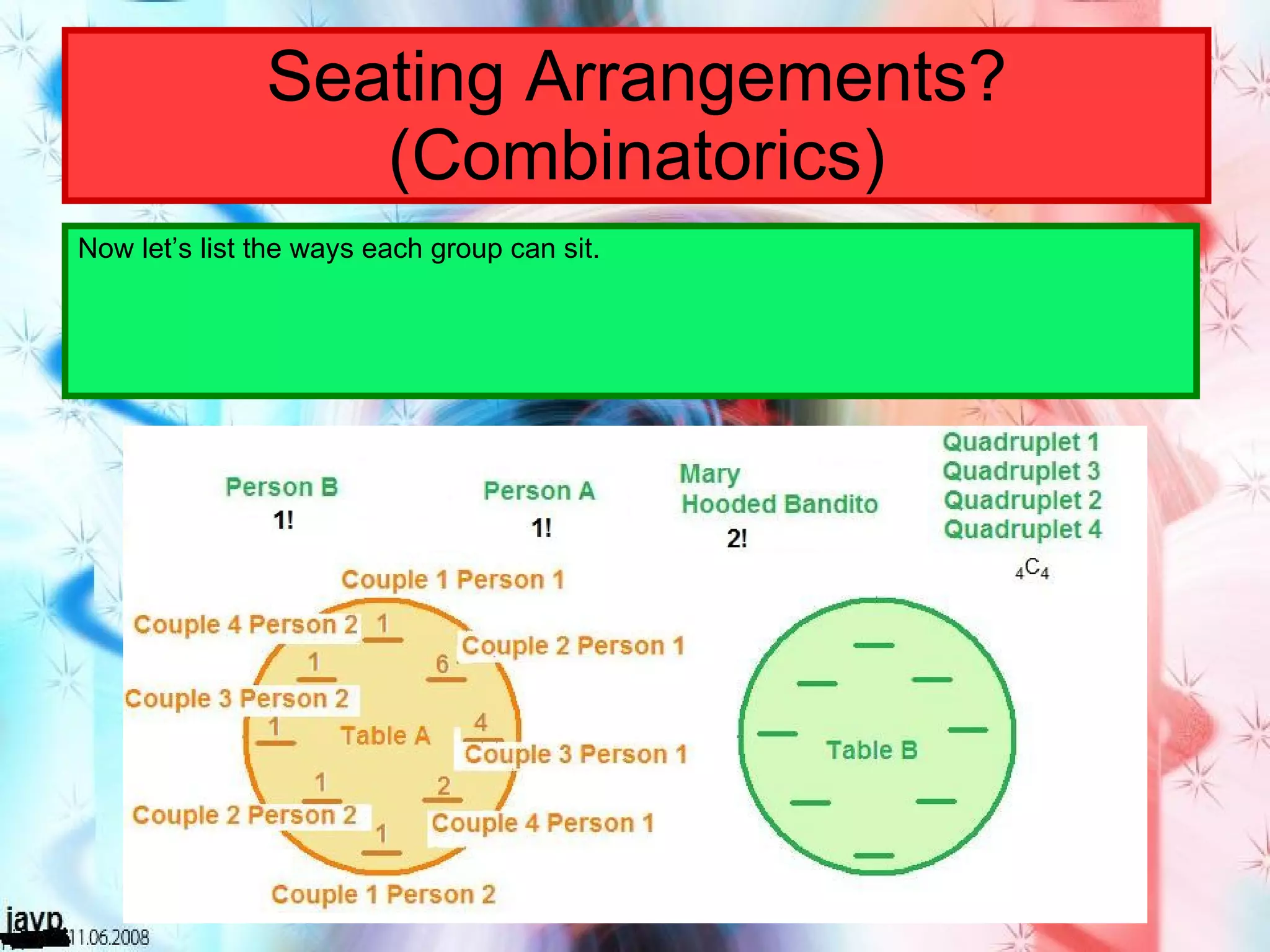 Seating Arrangements? (Combinatorics)

Now let's list the ways each group can sit.

Person B
1!

Person A
1!

Mary
Hooded Bandito
2!

Quadruplet 1
Quadruplet 3
Quadruplet 2
Quadruplet 4
$_4C_4$

Couple 1 Person 1
Couple 4 Person 2
1
Couple 2 Person 1
1
6
Couple 3 Person 2
1
Table A
4
Couple 3 Person 1
1
2
Couple 2 Person 2
1
Couple 4 Person 1
Couple 1 Person 2

Table B

javp 11.06.2008